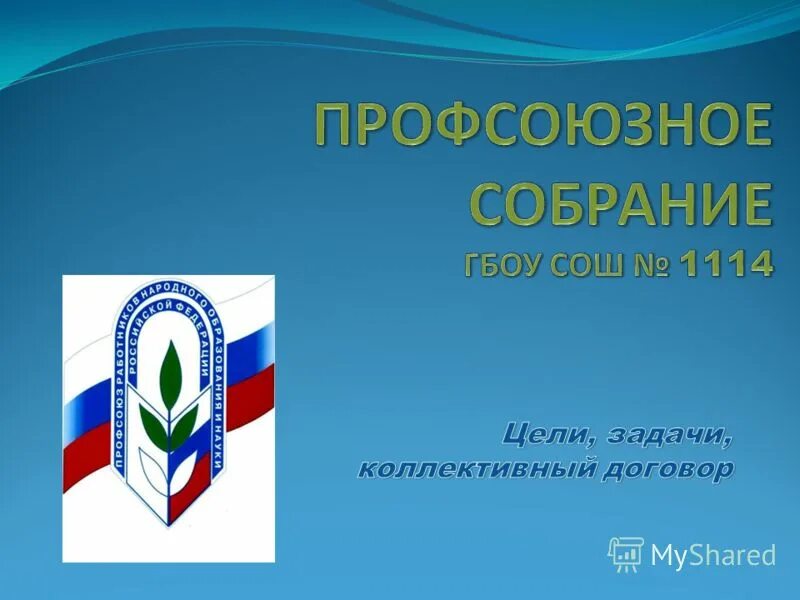 ПРОФСОЮЗНОЕ СОБРАНИЕ
ГБОУ СОШ № 1114

ПРОФСОЮЗ РАБОТНИКОВ НАРОДНОГО ОБРАЗОВАНИЯ И НАУКИ
РОССИЙСКОЙ ФЕДЕРАЦИИ

Цели, задачи,
коллективный договор

MyShared